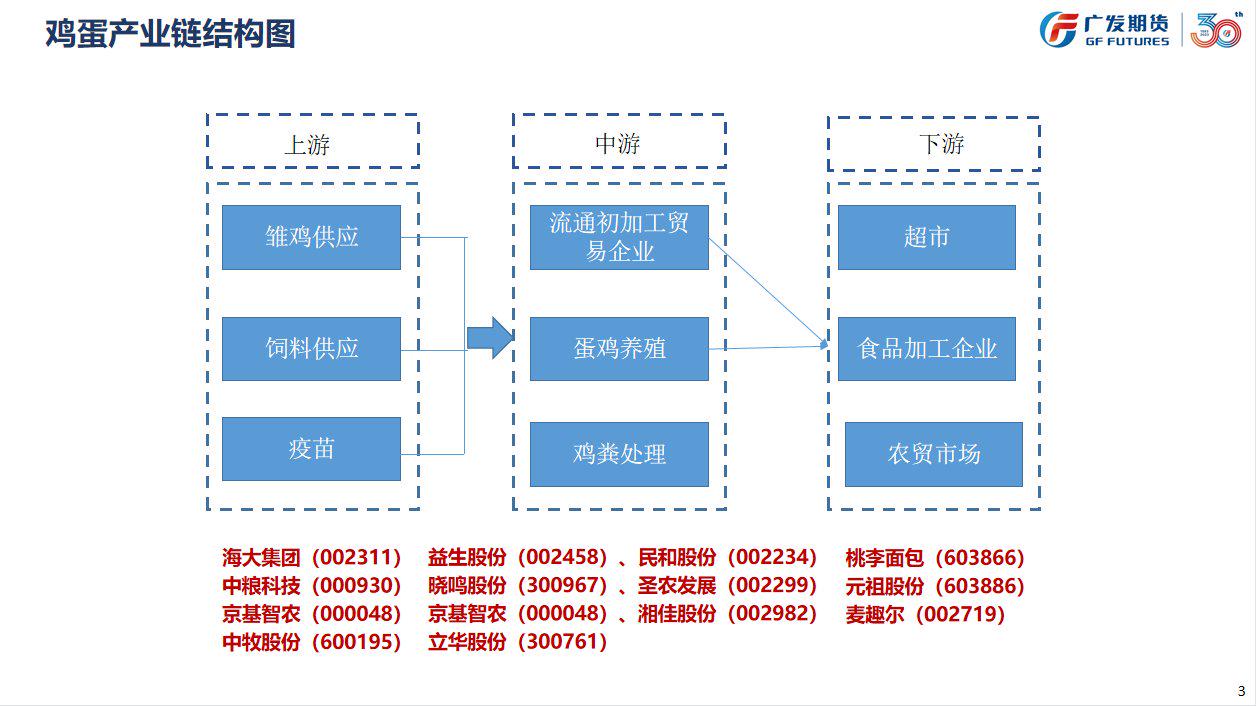 鸡蛋产业链结构图

广发期货
GF FUTURES
30th

上游

雏鸡供应

饲料供应

疫苗

中游

流通初加工贸易企业

蛋鸡养殖

鸡粪处理

下游

超市

食品加工企业

农贸市场

海大集团（002311）
中粮科技（000930）
京基智农（000048）
中牧股份（600195）

益生股份（002458）、民和股份（002234）
晓鸣股份（300967）、圣农发展（002299）
京基智农（000048）、湘佳股份（002982）
立华股份（300761）

桃李面包（603866）
元祖股份（603886）
麦趣尔（002719）

3